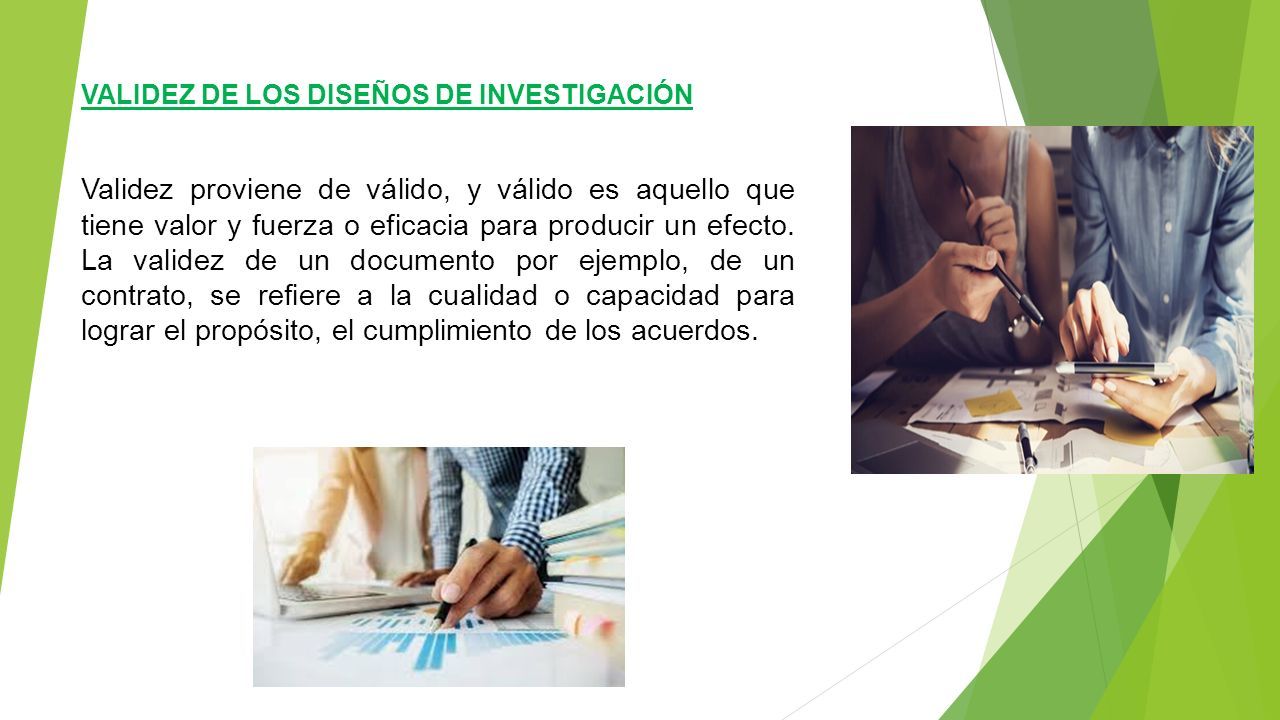 VALIDEZ DE LOS DISEÑOS DE INVESTIGACIÓN

Validez proviene de válido, y válido es aquello que tiene valor y fuerza o eficacia para producir un efecto. La validez de un documento por ejemplo, de un contrato, se refiere a la cualidad o capacidad para lograr el propósito, el cumplimiento de los acuerdos.